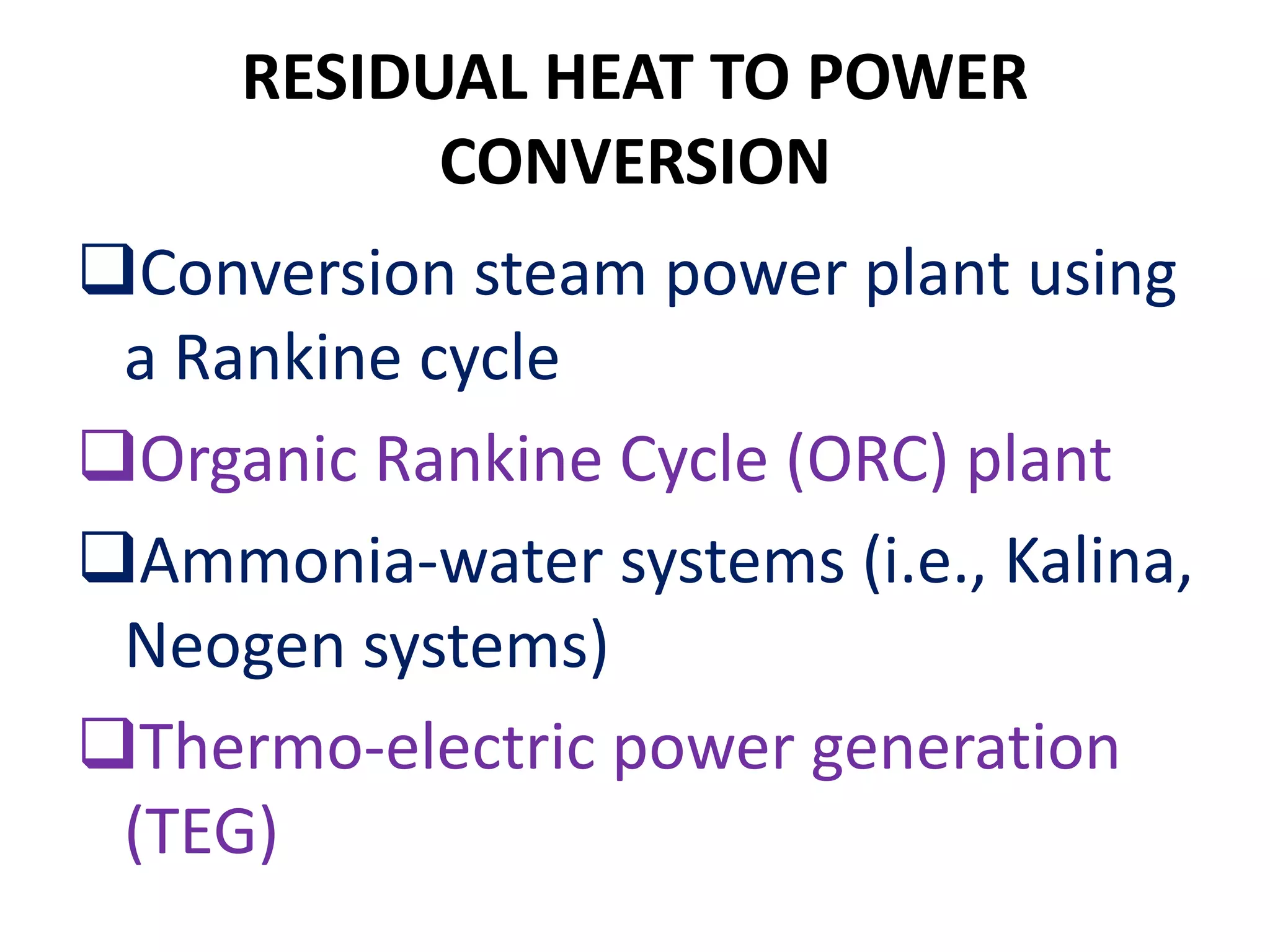 RESIDUAL HEAT TO POWER CONVERSION

❑Conversion steam power plant using a Rankine cycle

❑Organic Rankine Cycle (ORC) plant

❑Ammonia-water systems (i.e., Kalina, Neogen systems)

❑Thermo-electric power generation (TEG)